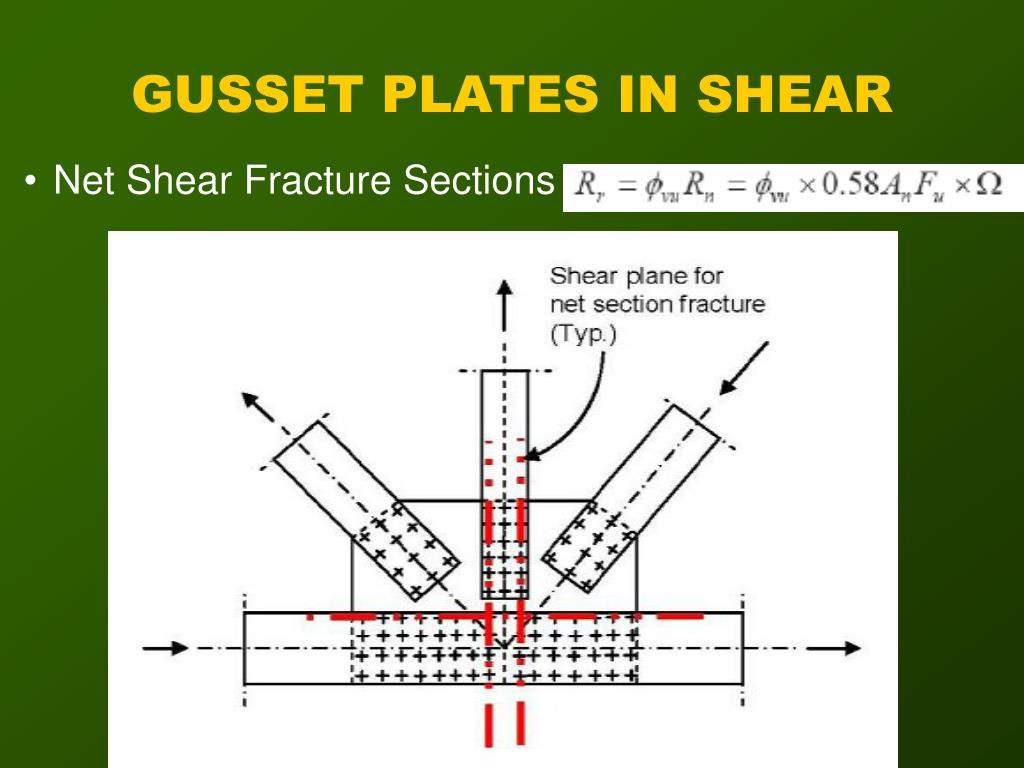 GUSSET PLATES IN SHEAR

• Net Shear Fracture Sections $R_r = \phi_{vu} R_n = \phi_{vu} \times 0.58 A_n F_u \times \Omega$

Shear plane for net section fracture (Typ.)